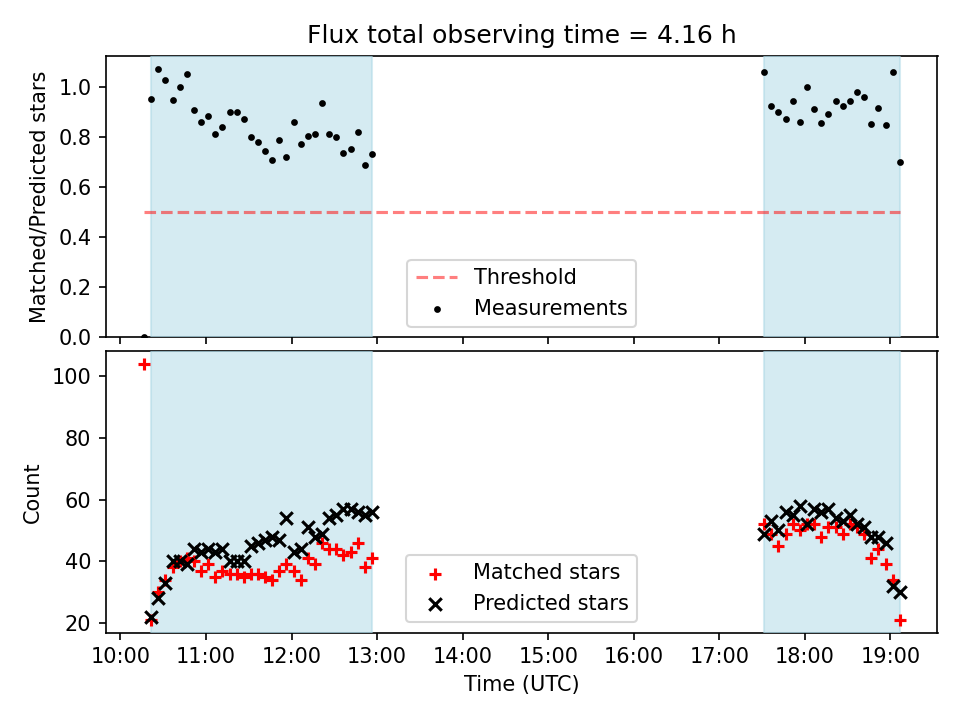 Flux total observing time = 4.16 h

Matched/Predicted stars

1.0
0.8
0.6
0.4
0.2
0.0

Threshold
Measurements

Count

100
80
60
40
20

Matched stars
Predicted stars

10:00 11:00 12:00 13:00 14:00 15:00 16:00 17:00 18:00 19:00

Time (UTC)